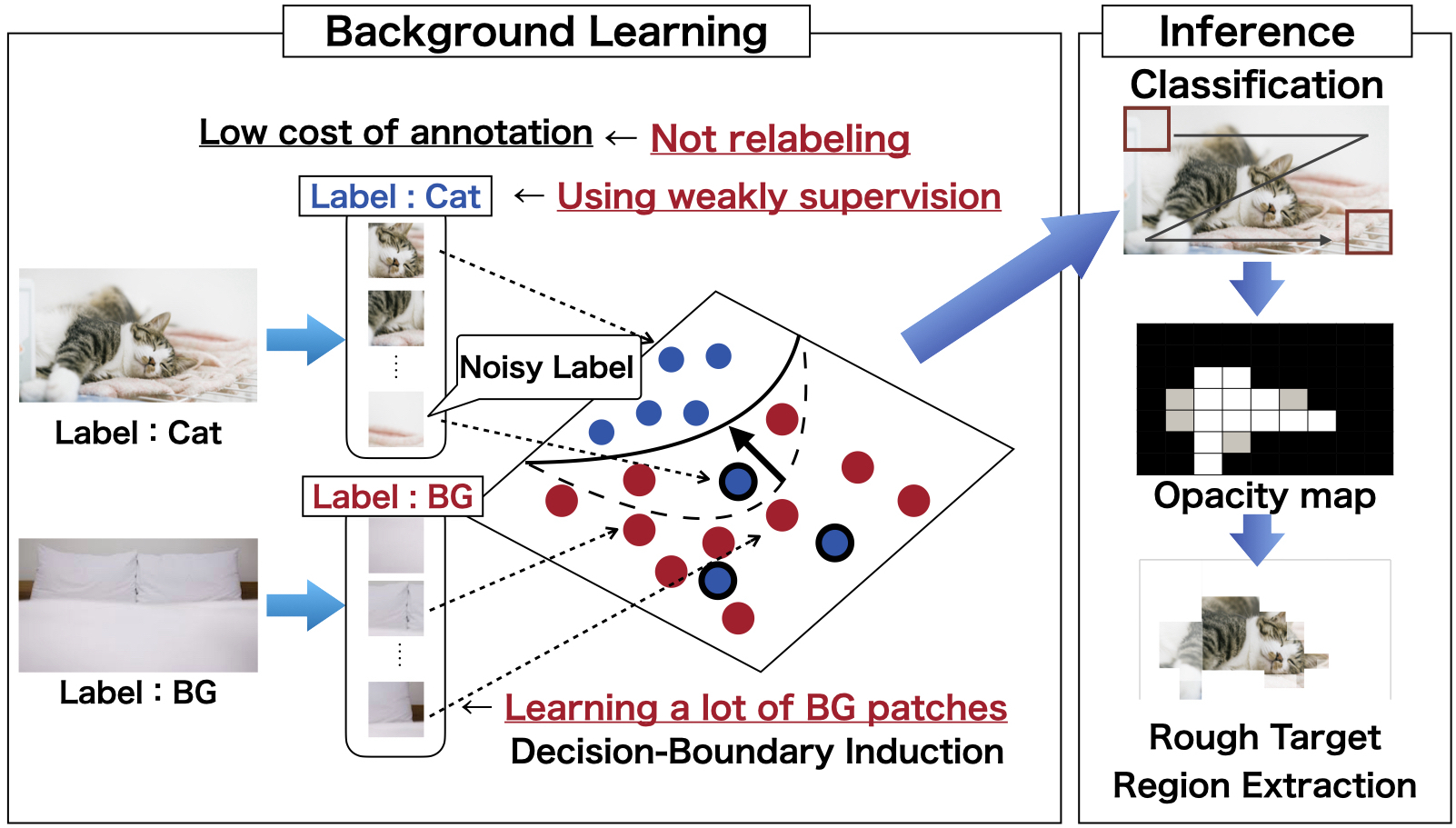 Background Learning

Low cost of annotation ← Not relabeling

Label : Cat ← Using weakly supervision

Noisy Label

Label : Cat

Label : BG

Label : BG

← Learning a lot of BG patches
Decision-Boundary Induction

Inference

Classification

Opacity map

Rough Target Region Extraction